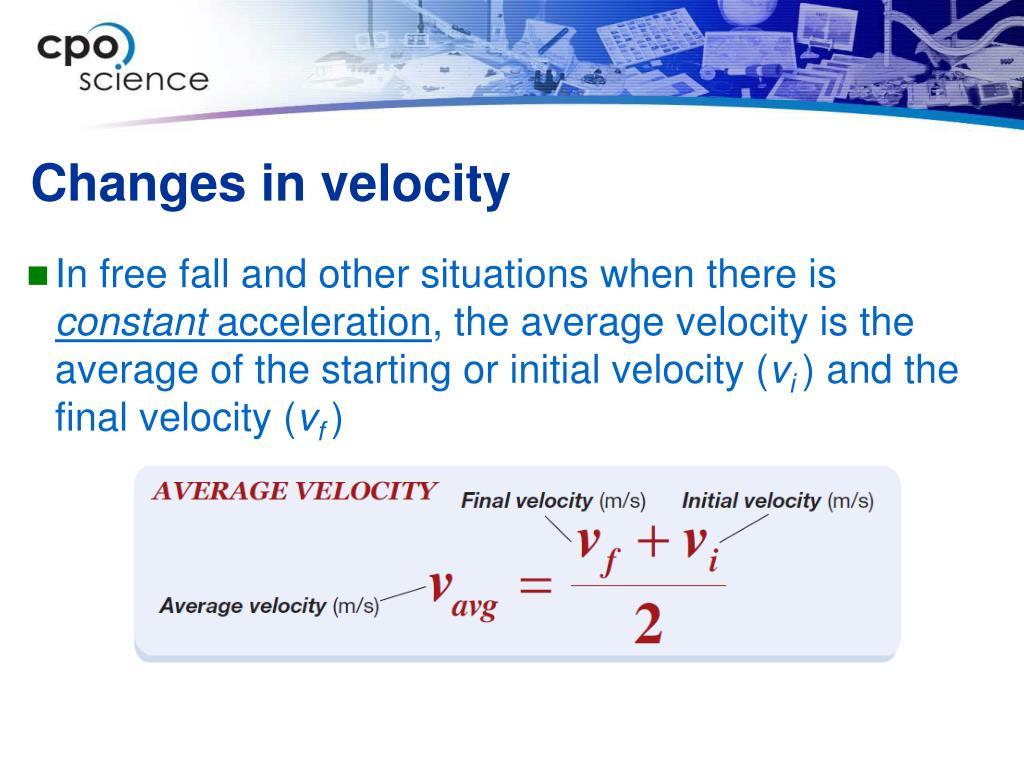 cpo science

Changes in velocity

In free fall and other situations when there is constant acceleration, the average velocity is the average of the starting or initial velocity ($v_i$) and the final velocity ($v_f$)

AVERAGE VELOCITY

Final velocity (m/s)

Initial velocity (m/s)

Average velocity (m/s)

$v_{avg} = \frac{v_f + v_i}{2}$